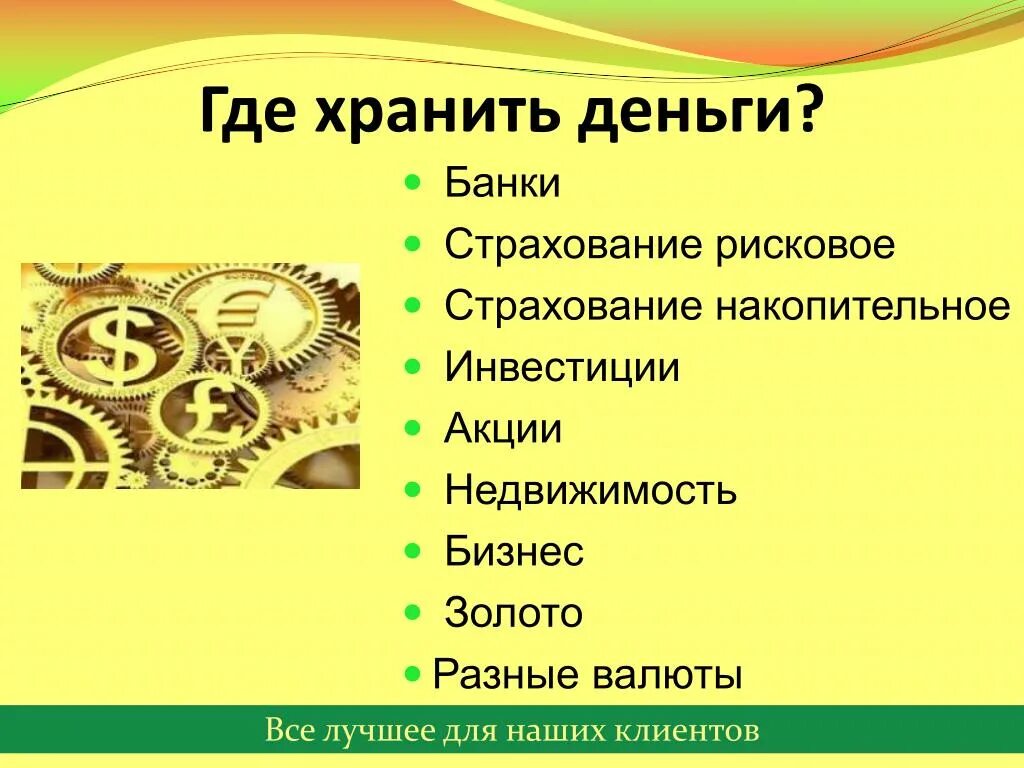 Где хранить деньги?

- Банки
- Страхование рисковое
- Страхование накопительное
- Инвестиции
- Акции
- Недвижимость
- Бизнес
- Золото
- Разные валюты

Все лучшее для наших клиентов